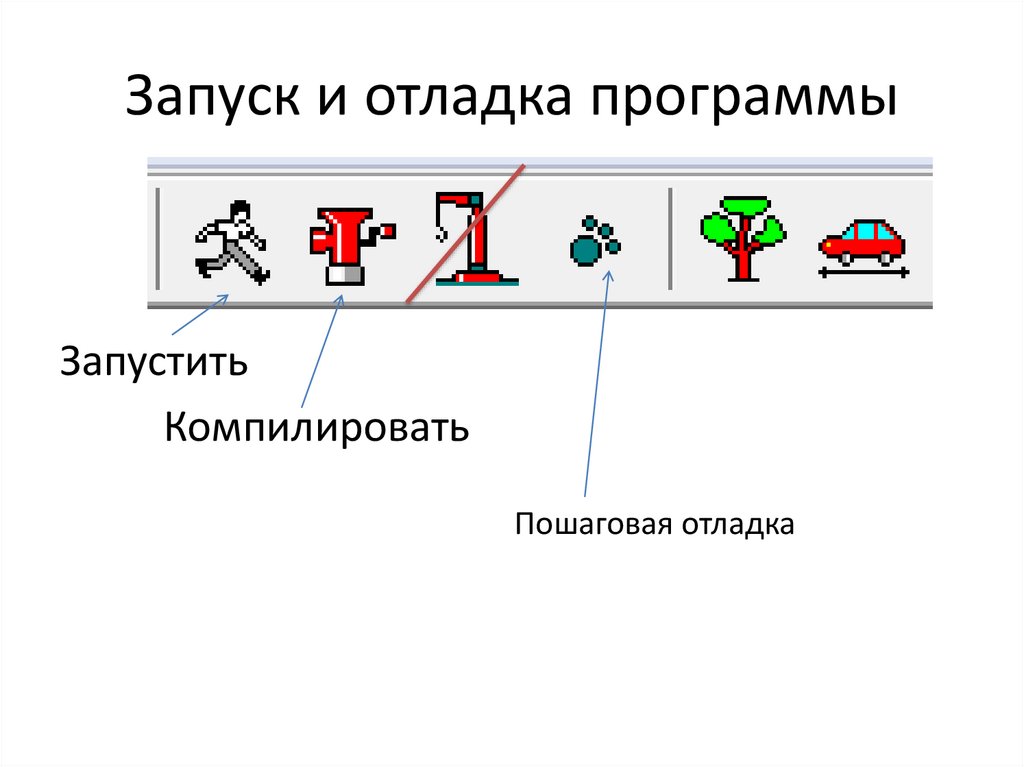 Запуск и отладка программы

Запустить

Компилировать

Пошаговая отладка